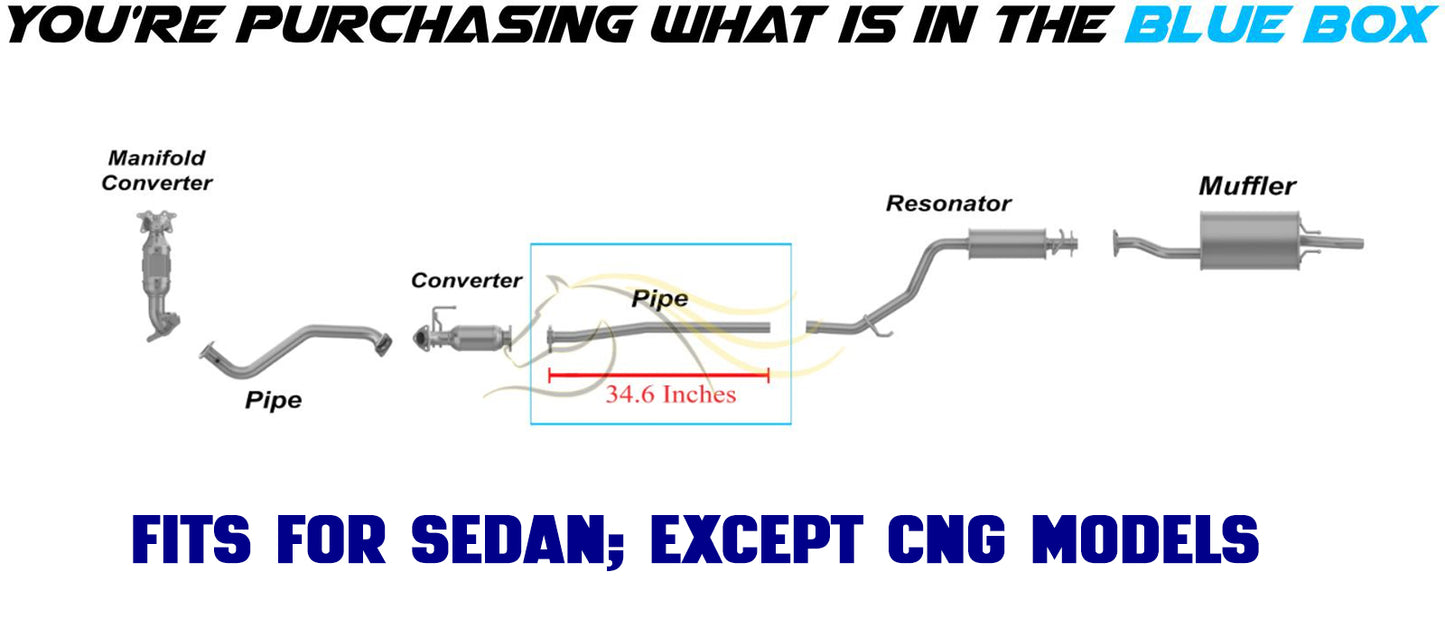 YOU'RE PURCHASING WHAT IS IN THE BLUE BOX

Manifold Converter

Pipe

Converter

Pipe

34.6 Inches

Resonator

Muffler

FITS FOR SEDAN; EXCEPT CNG MODELS